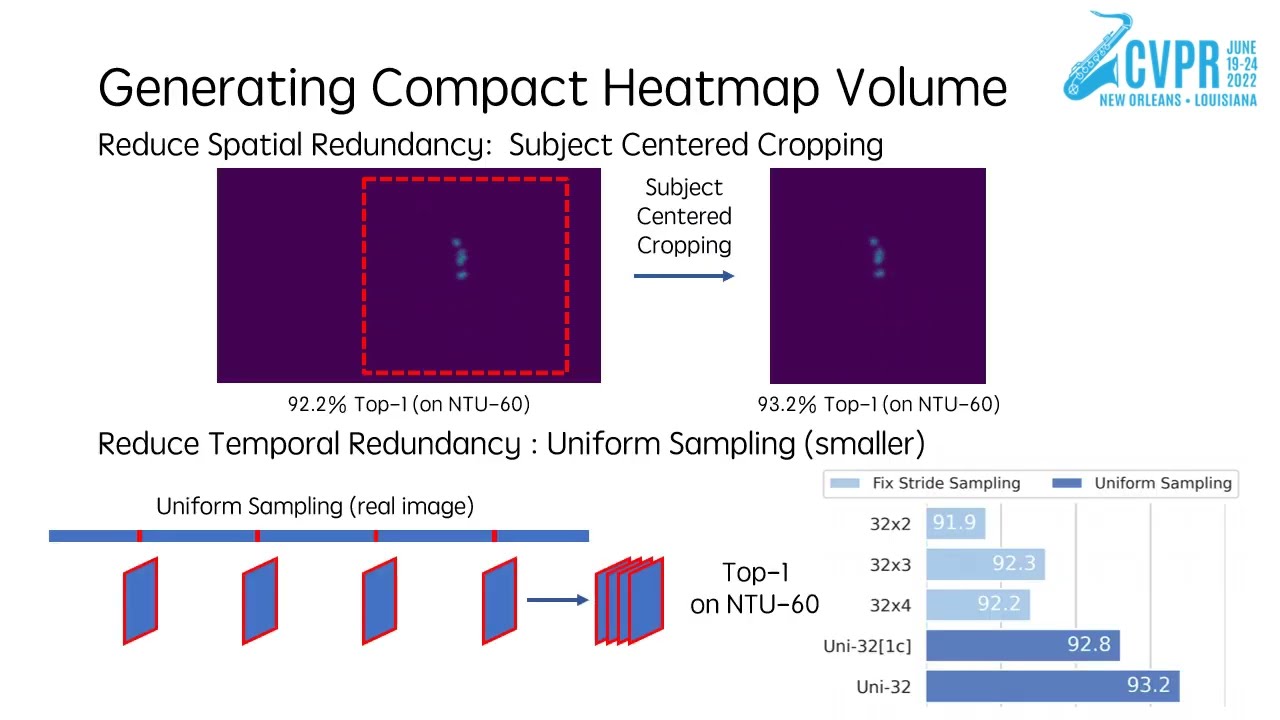 Generating Compact Heatmap Volume

CVPR JUNE 19-24 2022 NEW ORLEANS • LOUISIANA

Reduce Spatial Redundancy: Subject Centered Cropping

Subject Centered Cropping

92.2% Top-1 (on NTU-60)

93.2% Top-1 (on NTU-60)

Reduce Temporal Redundancy : Uniform Sampling (smaller)

Uniform Sampling (real image)

Top-1 on NTU-60

Fix Stride Sampling
Uniform Sampling

32x2 91.9
32x3 92.3
32x4 92.2
Uni-32[1c] 92.8
Uni-32 93.2